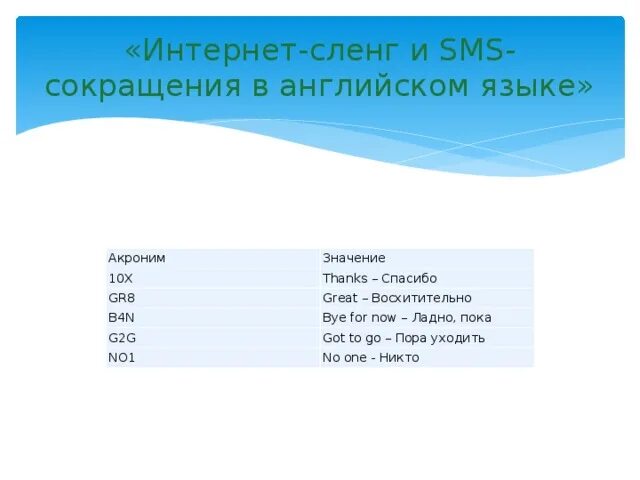 «Интернет-сленг и SMS-сокращения в английском языке»

| Акроним | Значение |
|---|---|
| 10X | Thanks – Спасибо |
| GR8 | Great – Восхитительно |
| B4N | Bye for now – Ладно, пока |
| G2G | Got to go – Пора уходить |
| NO1 | No one - Никто |